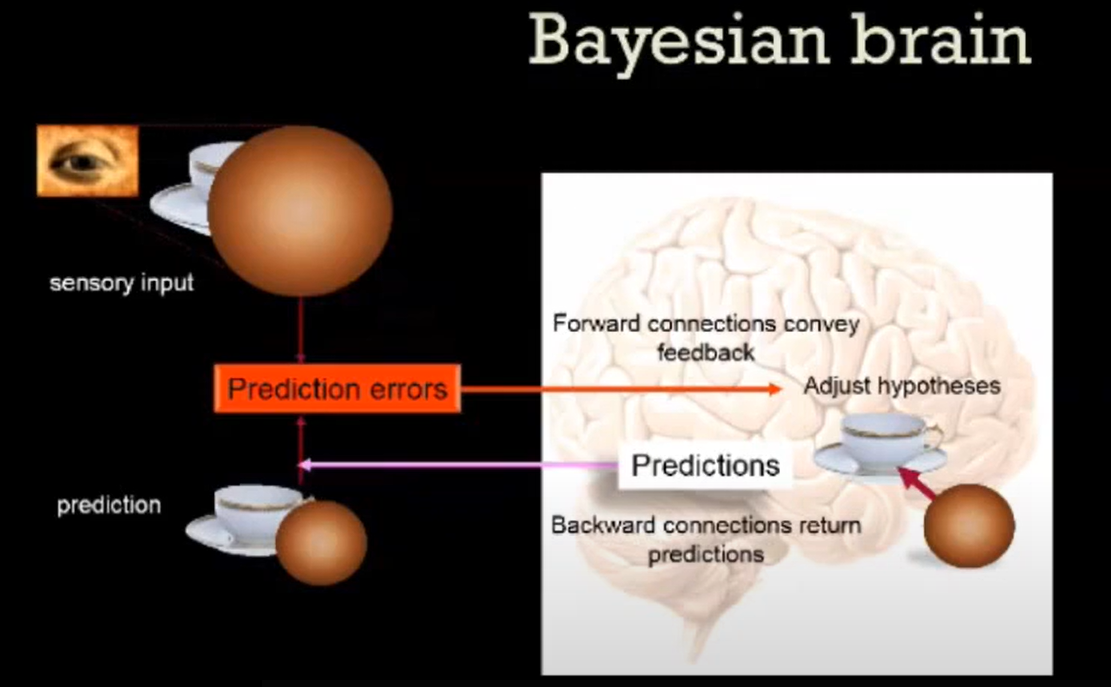 Bayesian brain

sensory input

Prediction errors

prediction

Forward connections convey feedback

Adjust hypotheses

Predictions

Backward connections return predictions